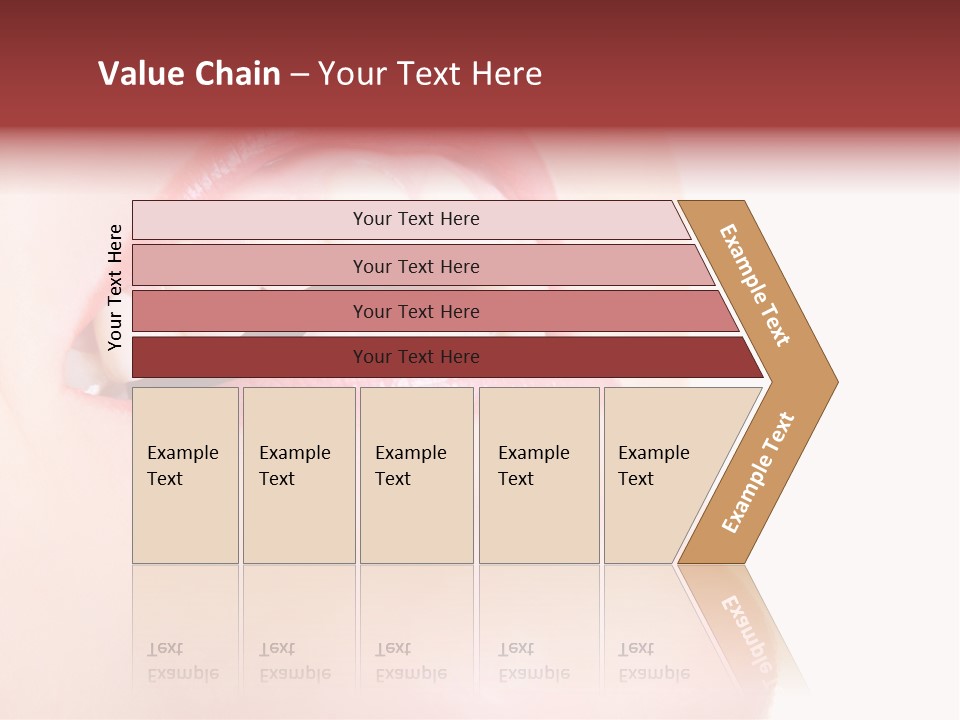 Value Chain – Your Text Here

Your Text Here

Your Text Here

Your Text Here

Your Text Here

Your Text Here

Example Text

Example Text

Example Text

Example Text

Example Text

Example Text

Example Text